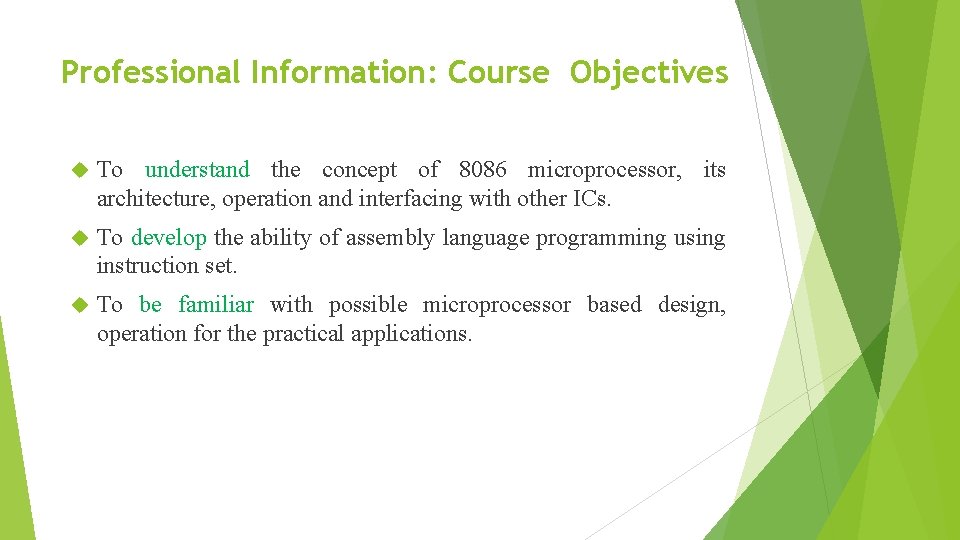 Professional Information: Course Objectives

To understand the concept of 8086 microprocessor, its architecture, operation and interfacing with other ICs.

To develop the ability of assembly language programming using instruction set.

To be familiar with possible microprocessor based design, operation for the practical applications.